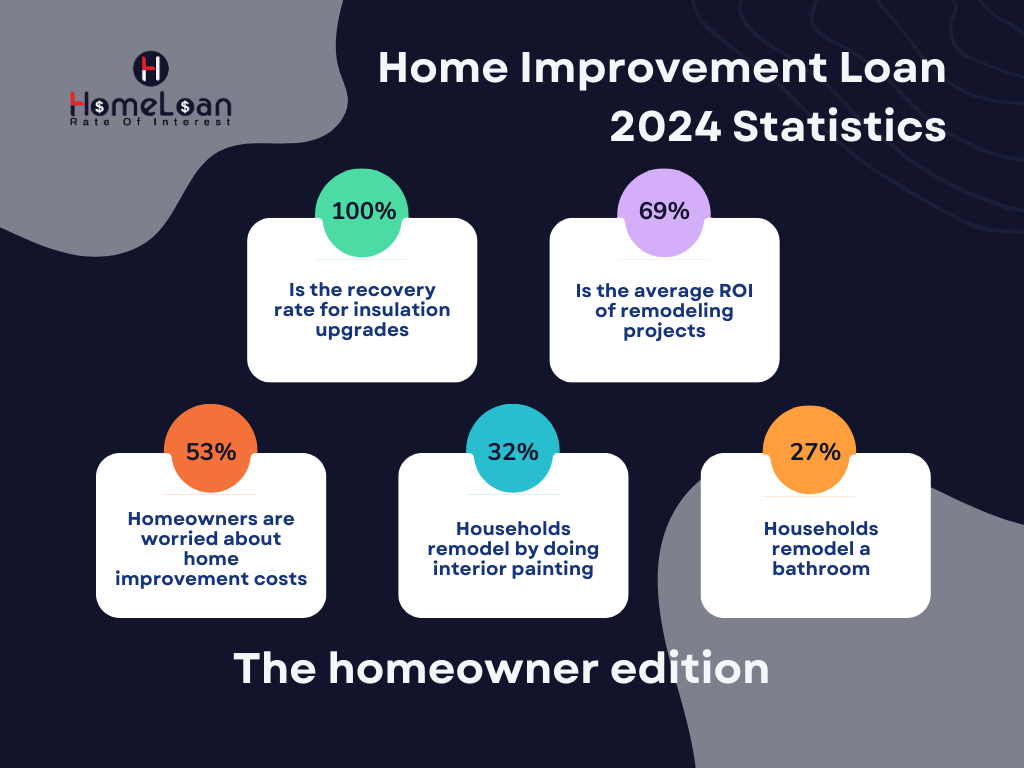 H

HomeLoan
Rate Of Interest

Home Improvement Loan 2024 Statistics

100%
Is the recovery rate for insulation upgrades

69%
Is the average ROI of remodeling projects

53%
Homeowners are worried about home improvement costs

32%
Households remodel by doing interior painting

27%
Households remodel a bathroom

The homeowner edition